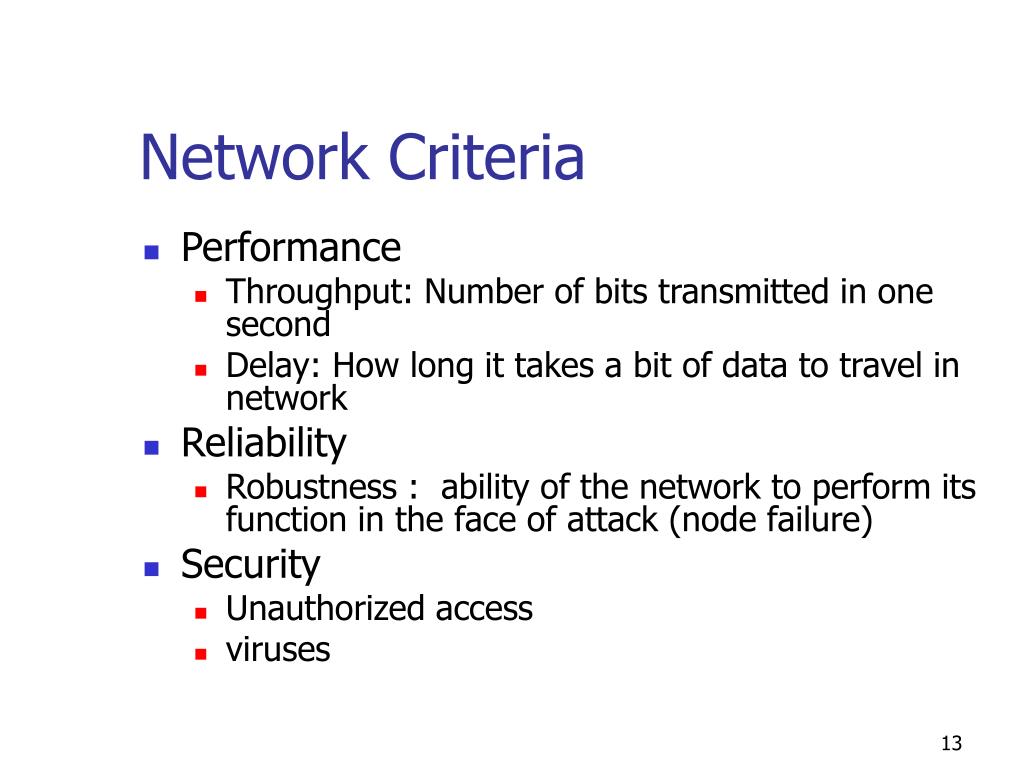 Network Criteria

- Performance
  - Throughput: Number of bits transmitted in one second
  - Delay: How long it takes a bit of data to travel in network
- Reliability
  - Robustness : ability of the network to perform its function in the face of attack (node failure)
- Security
  - Unauthorized access
  - viruses

13